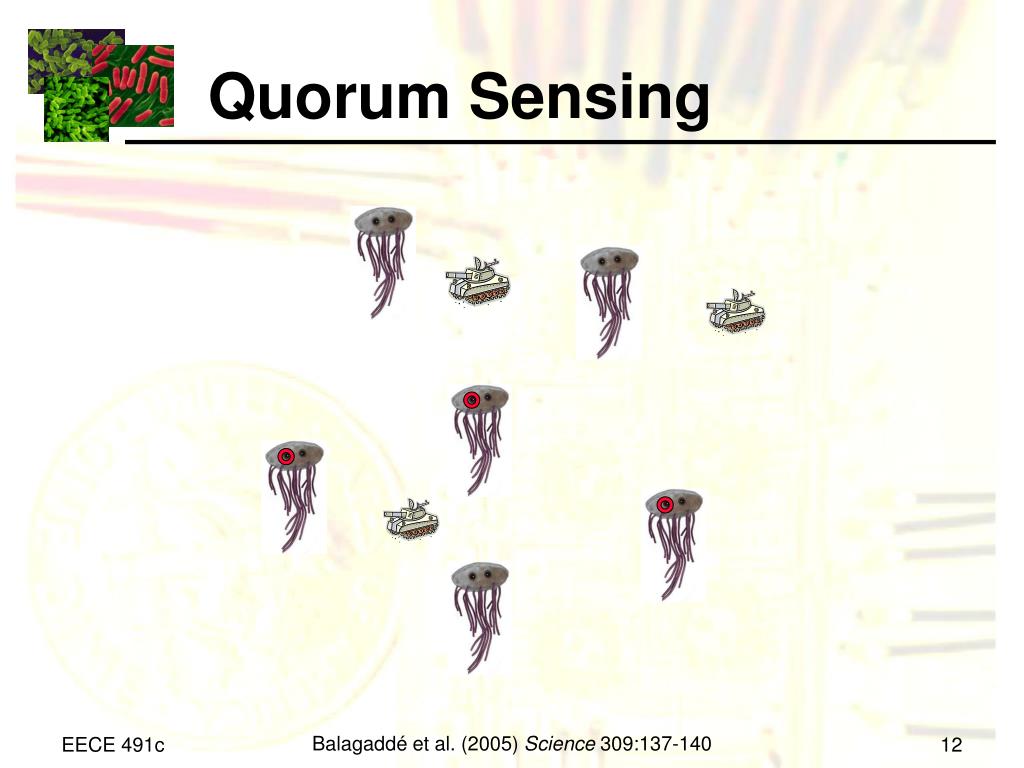 Quorum Sensing

EECE 491c

Balagaddé et al. (2005) Science 309:137-140

12